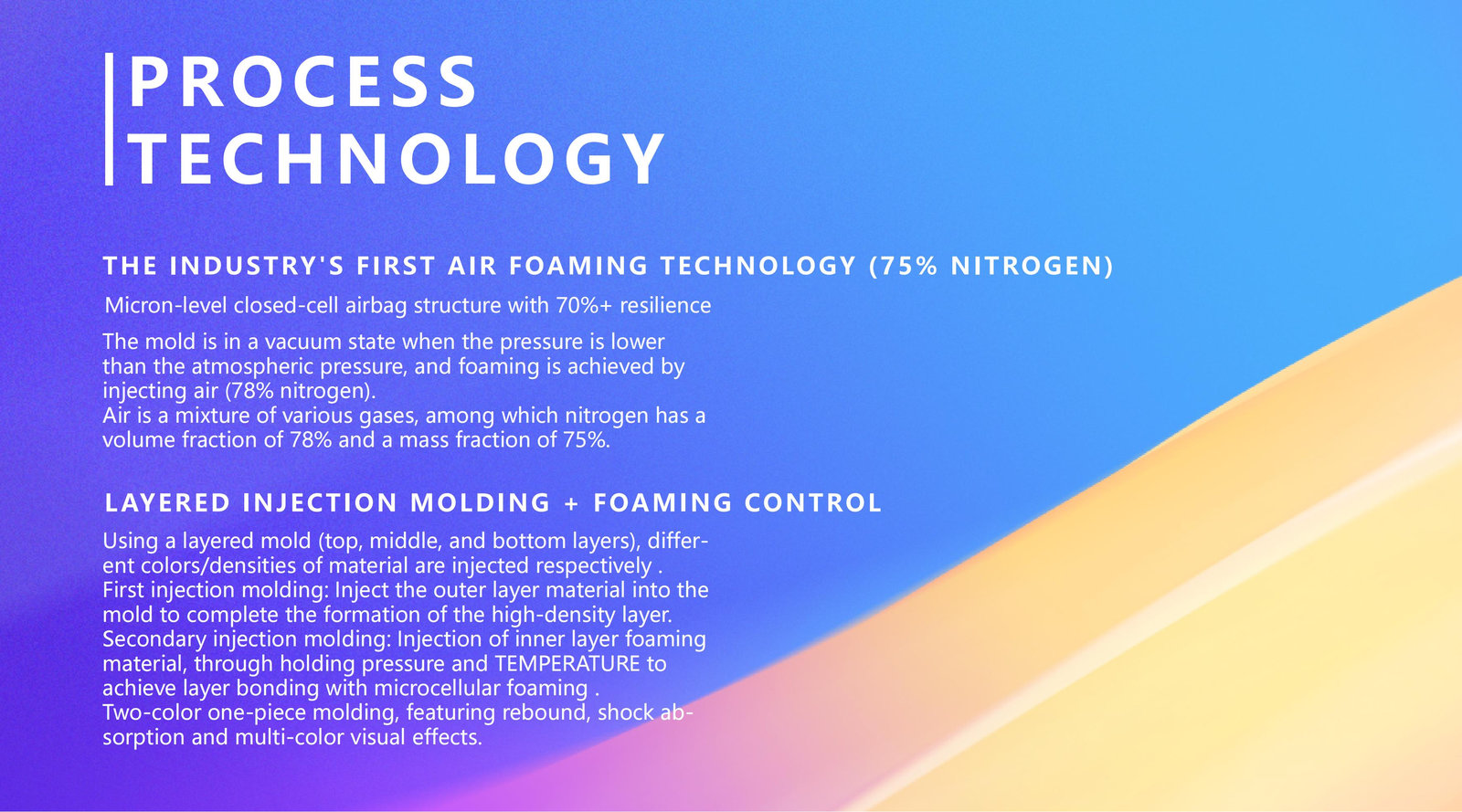 PROCESS TECHNOLOGY

THE INDUSTRY'S FIRST AIR FOAMING TECHNOLOGY (75% NITROGEN)

Micron-level closed-cell airbag structure with 70%+ resilience

The mold is in a vacuum state when the pressure is lower than the atmospheric pressure, and foaming is achieved by injecting air (78% nitrogen).
Air is a mixture of various gases, among which nitrogen has a volume fraction of 78% and a mass fraction of 75%.

LAYERED INJECTION MOLDING + FOAMING CONTROL

Using a layered mold (top, middle, and bottom layers), different colors/densities of material are injected respectively .
First injection molding: Inject the outer layer material into the mold to complete the formation of the high-density layer.
Secondary injection molding: Injection of inner layer foaming material, through holding pressure and TEMPERATURE to achieve layer bonding with microcellular foaming .
Two-color one-piece molding, featuring rebound, shock absorption and multi-color visual effects.